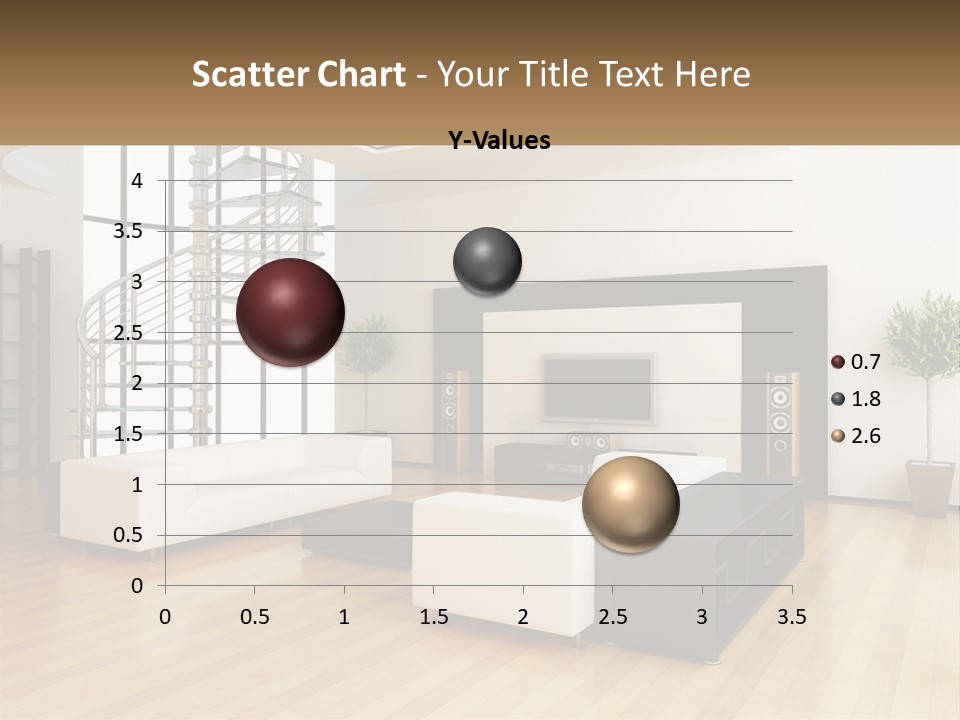 Scatter Chart - Your Title Text Here

Y-Values

4
3.5
3
2.5
2
1.5
1
0.5
0

0 0.5 1 1.5 2 2.5 3 3.5

0.7
1.8
2.6